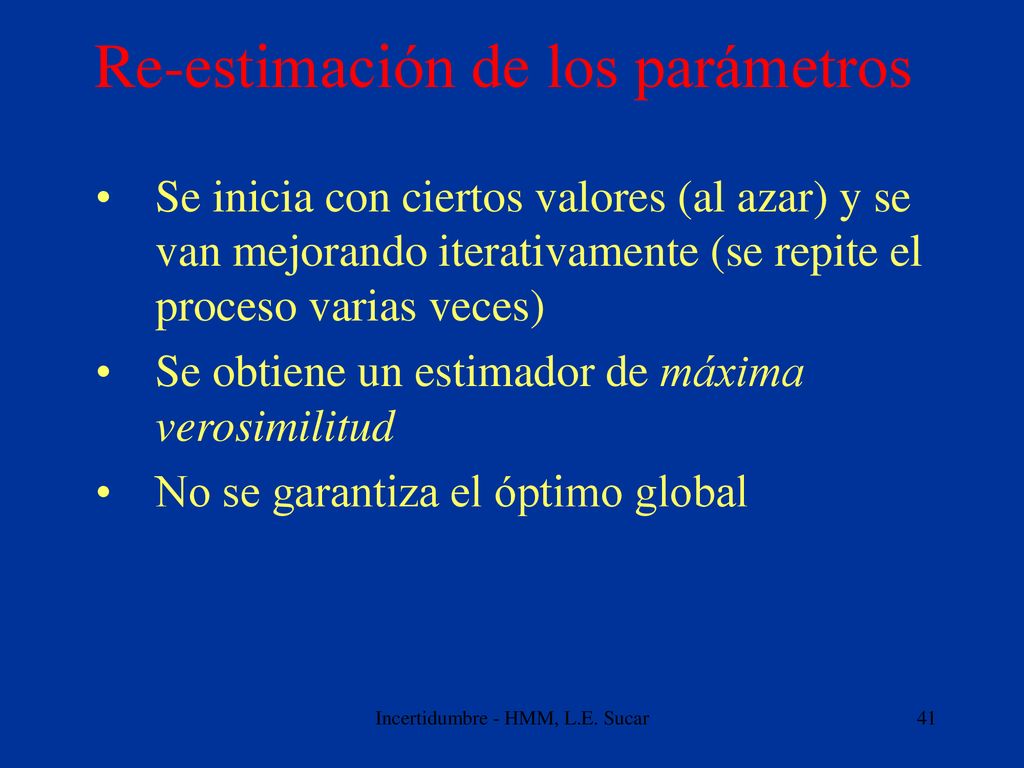 Re-estimación de los parámetros

• Se inicia con ciertos valores (al azar) y se van mejorando iterativamente (se repite el proceso varias veces)

• Se obtiene un estimador de máxima verosimilitud

• No se garantiza el óptimo global

Incertidumbre - HMM, L.E. Sucar

41